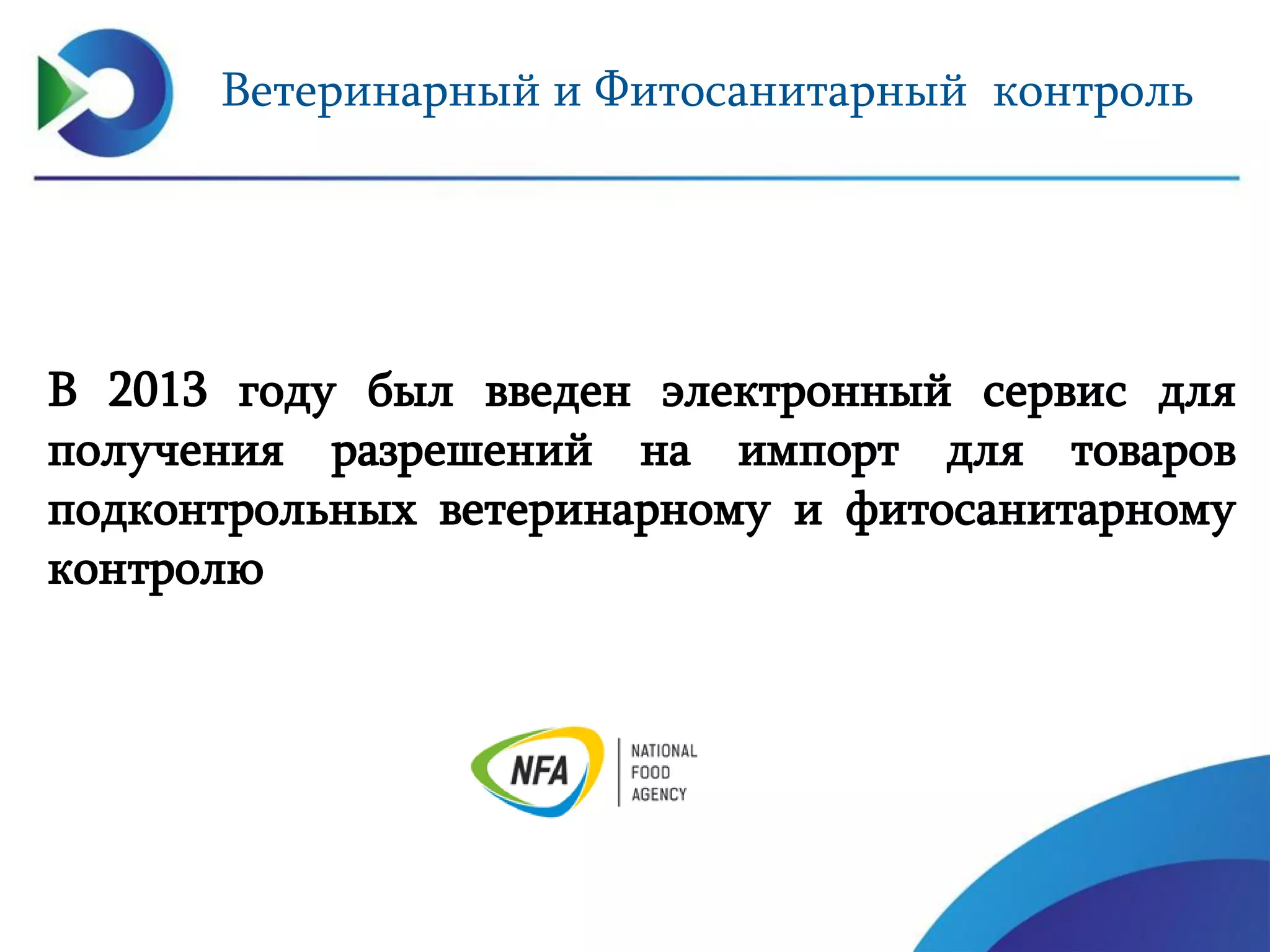 Ветеринарный и Фитосанитарный контроль

В 2013 году был введен электронный сервис для получения разрешений на импорт для товаров подконтрольных ветеринарному и фитосанитарному контролю

NFA
NATIONAL
FOOD
AGENCY